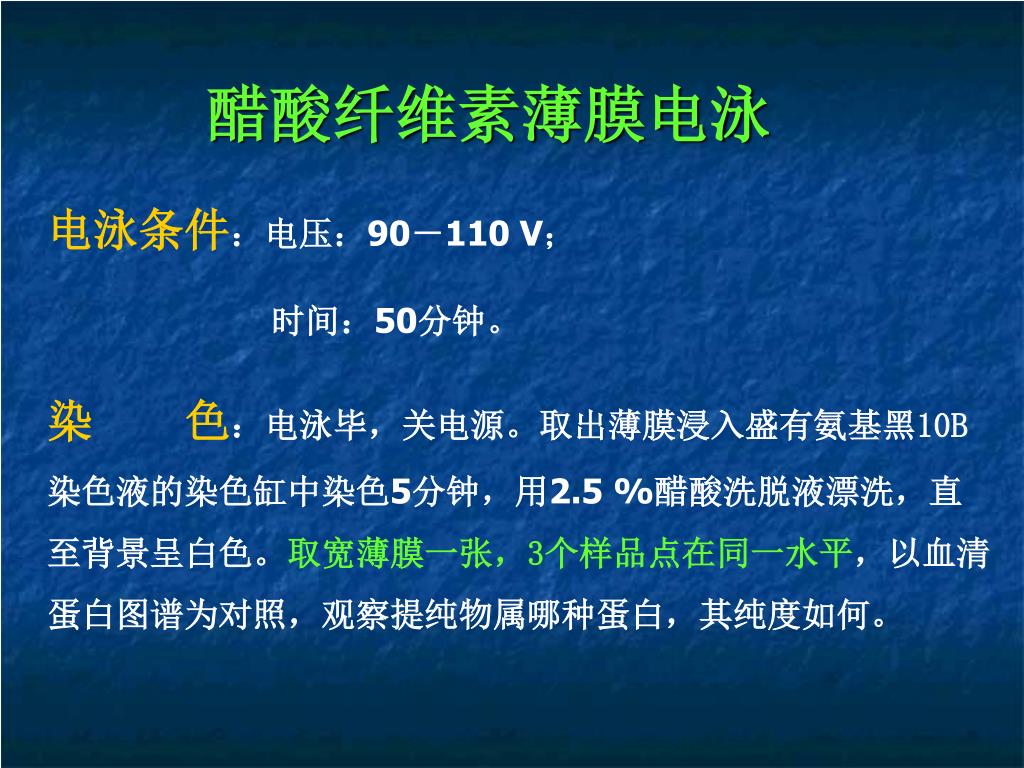 醋酸纤维素薄膜电泳

电泳条件：电压：90－110 V；

时间：50分钟。

染　　色：电泳毕，关电源。取出薄膜浸入盛有氨基黑10B染色液的染色缸中染色5分钟，用2.5 %醋酸洗脱液漂洗，直至背景呈白色。取宽薄膜一张，3个样品点在同一水平，以血清蛋白图谱为对照，观察提纯物属哪种蛋白，其纯度如何。